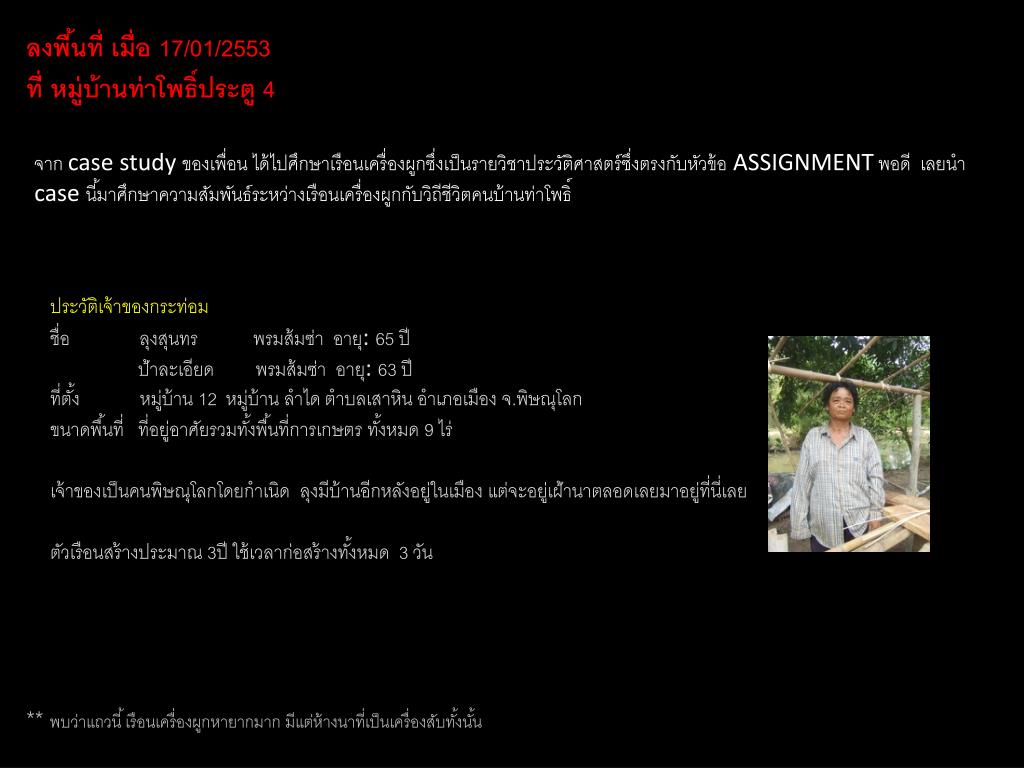 ลงพื้นที่ เมื่อ 17/01/2553
ที่ หมู่บ้านท่าโพธิ์ประตู 4

จาก case study ของเพื่อน ได้ไปศึกษาเรือนเครื่องผูกซึ่งเป็นรายวิชาประวัติศาสตร์ซึ่งตรงกับหัวข้อ ASSIGNMENT พอดี เลยนำ case นี้มาศึกษาความสัมพันธ์ระหว่างเรือนเครื่องผูกกับวิถีชีวิตคนบ้านท่าโพธิ์

ประวัติเจ้าของกระท่อม
ชื่อ ลุงสุนทร พรมส้มซ่า อายุ: 65 ปี
ป้าละเอียด พรมส้มซ่า อายุ: 63 ปี
ที่ตั้ง หมู่บ้าน 12 หมู่บ้าน ลำได ตำบลเสาหิน อำเภอเมือง จ.พิษณุโลก
ขนาดพื้นที่ ที่อยู่อาศัยรวมทั้งพื้นที่การเกษตร ทั้งหมด 9 ไร่

เจ้าของเป็นคนพิษณุโลกโดยกำเนิด ลุงมีบ้านอีกหลังอยู่ในเมือง แต่จะอยู่เฝ้านาตลอดเลยมาอยู่ที่นี่เลย

ตัวเรือนสร้างประมาณ 3ปี ใช้เวลาก่อสร้างทั้งหมด 3 วัน

** พบว่าแถวนี้ เรือนเครื่องผูกหายากมาก มีแต่ห้างนาที่เป็นเครื่องสับทั้งนั้น